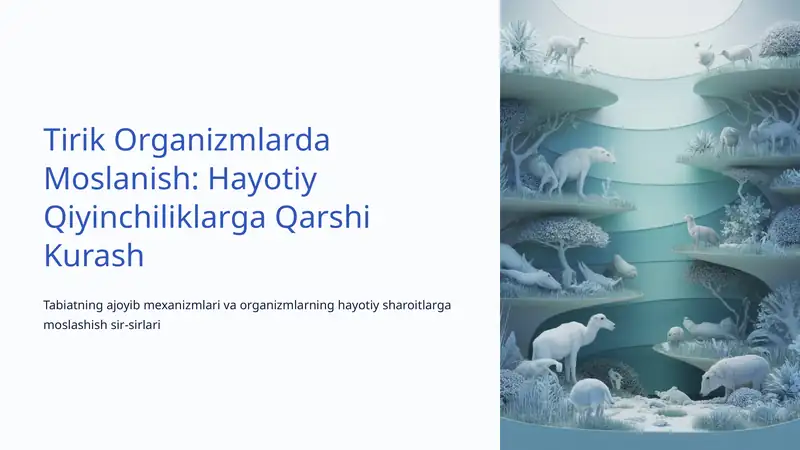 Tirik Organizmlarda Moslanish: Hayotiy Qiyinchiliklarga Qarshi Kurash

Tabiatning ajoyib mexanizmlari va organizmlarning hayotiy sharoitlarga moslashish sir-sirlari